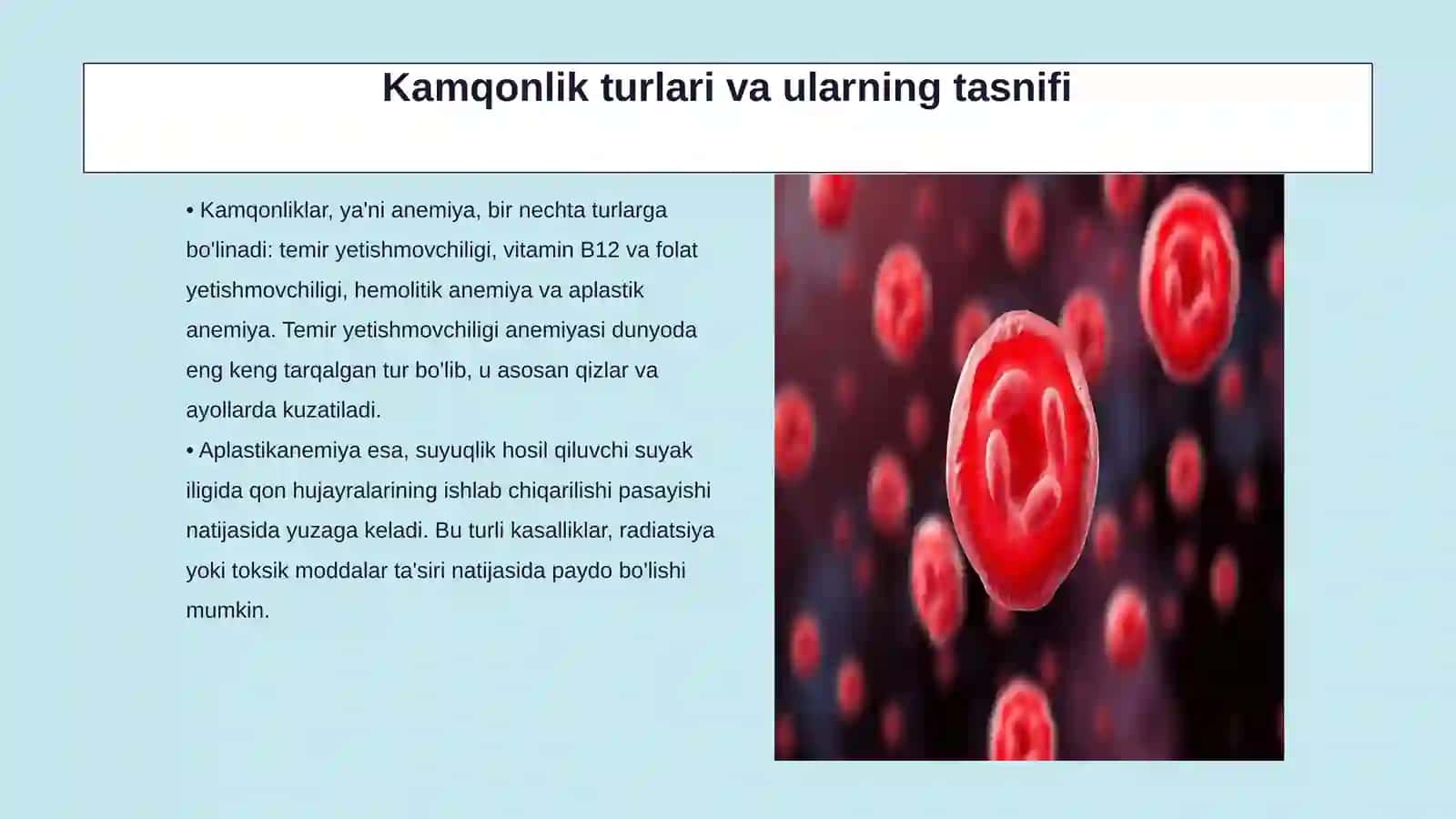 Kamqonlik turlari va ularning tasnifi

• Kamqonliklar, ya'ni anemiya, bir nechta turlarga bo'linadi: temir yetishmovchiligi, vitamin B12 va folat yetishmovchiligi, hemolitik anemiya va aplastik anemiya. Temir yetishmovchiligi anemiyasi dunyoda eng keng tarqalgan tur bo'lib, u asosan qizlar va ayollarda kuzatiladi.
• Aplastikanemiya esa, suyuqlik hosil qiluvchi suyak iligida qon hujayralarining ishlab chiqarilishi pasayishi natijasida yuzaga keladi. Bu turli kasalliklar, radiatsiya yoki toksik moddalar ta'siri natijasida paydo bo'lishi mumkin.